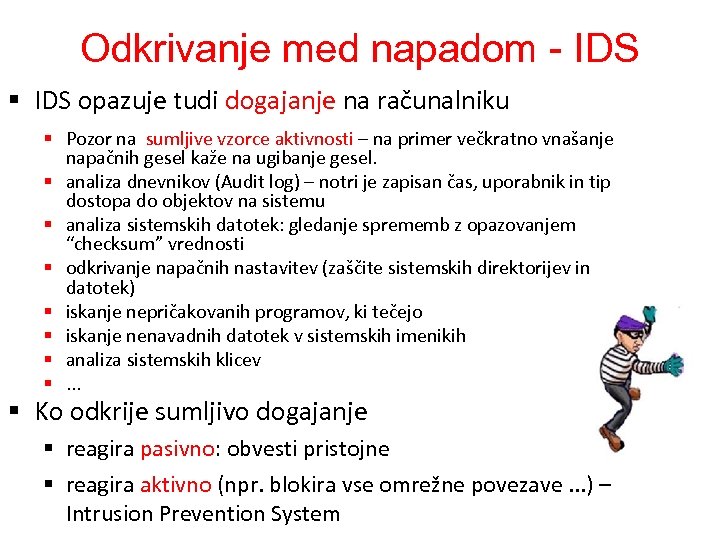 Odkrivanje med napadom - IDS

▪ IDS opazuje tudi dogajanje na računalniku

▪ Pozor na sumljive vzorce aktivnosti – na primer večkratno vnašanje napačnih gesel kaže na ugibanje gesel.
▪ analiza dnevnikov (Audit log) – notri je zapisan čas, uporabnik in tip dostopa do objektov na sistemu
▪ analiza sistemskih datotek: gledanje sprememb z opazovanjem "checksum" vrednosti
▪ odkrivanje napačnih nastavitev (zaščite sistemskih direktorijev in datotek)
▪ iskanje nepričakovanih programov, ki tečejo
▪ iskanje nenavadnih datotek v sistemskih imenikih
▪ analiza sistemskih klicev
▪ ...

▪ Ko odkrije sumljivo dogajanje

▪ reagira pasivno: obvesti pristojne
▪ reagira aktivno (npr. blokira vse omrežne povezave ...) – Intrusion Prevention System